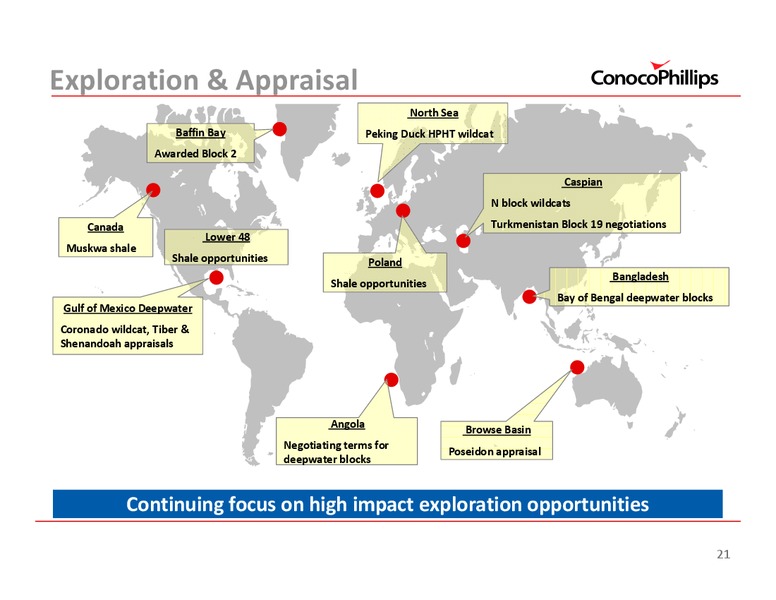 Exploration & Appraisal

ConocoPhillips

Baffin Bay
Awarded Block 2

North Sea
Peking Duck HPHT wildcat

Caspian
N block wildcats
Turkmenistan Block 19 negotiations

Canada
Muskwa shale

Lower 48
Shale opportunities

Poland
Shale opportunities

Bangladesh
Bay of Bengal deepwater blocks

Gulf of Mexico Deepwater
Coronado wildcat, Tiber & Shenandoah appraisals

Angola
Negotiating terms for deepwater blocks

Browse Basin
Poseidon appraisal

Continuing focus on high impact exploration opportunities

21